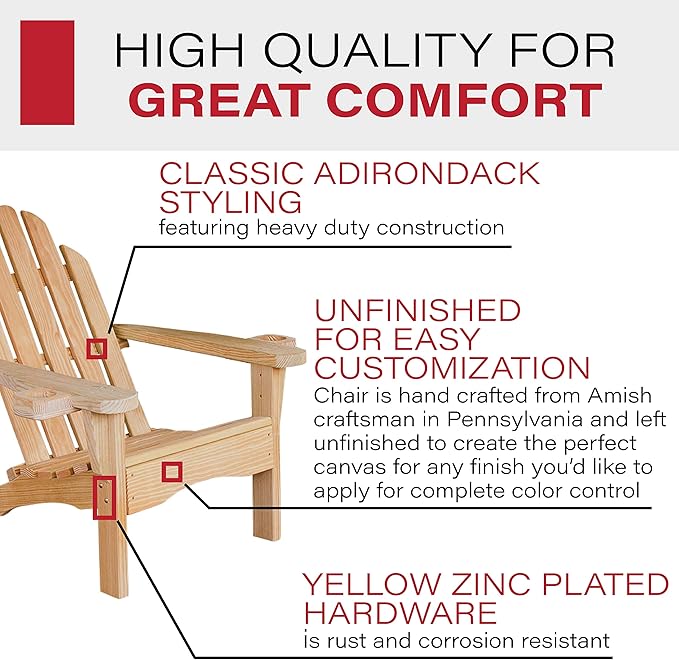 HIGH QUALITY FOR
GREAT COMFORT

CLASSIC ADIRONDACK STYLING
featuring heavy duty construction

UNFINISHED FOR EASY CUSTOMIZATION
Chair is hand crafted from Amish craftsman in Pennsylvania and left unfinished to create the perfect canvas for any finish you'd like to apply for complete color control

YELLOW ZINC PLATED HARDWARE
is rust and corrosion resistant